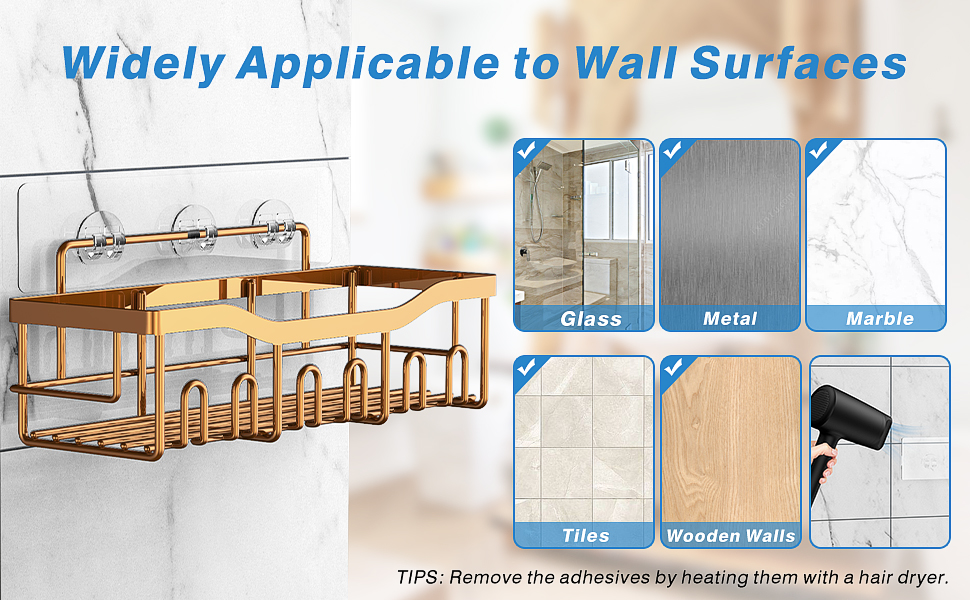 Widely Applicable to Wall Surfaces

Glass
Metal
Marble

Tiles
Wooden Walls

TIPS: Remove the adhesives by heating them with a hair dryer.